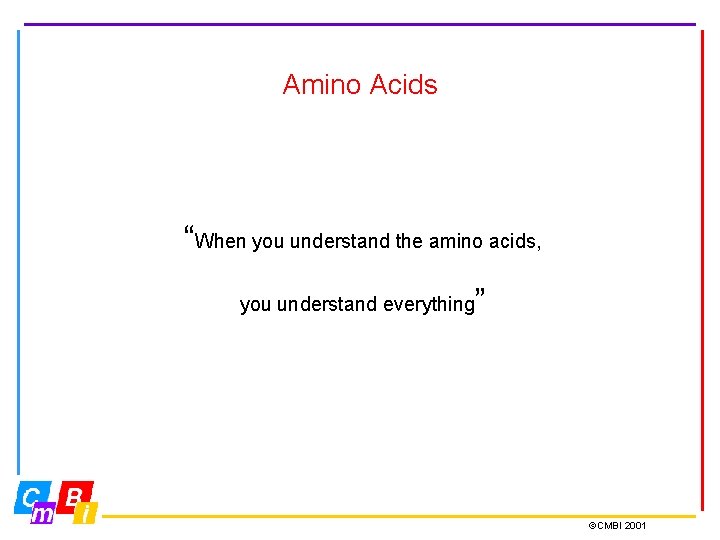 Amino Acids

“When you understand the amino acids,

you understand everything”

C m B i

©CMBI 2001